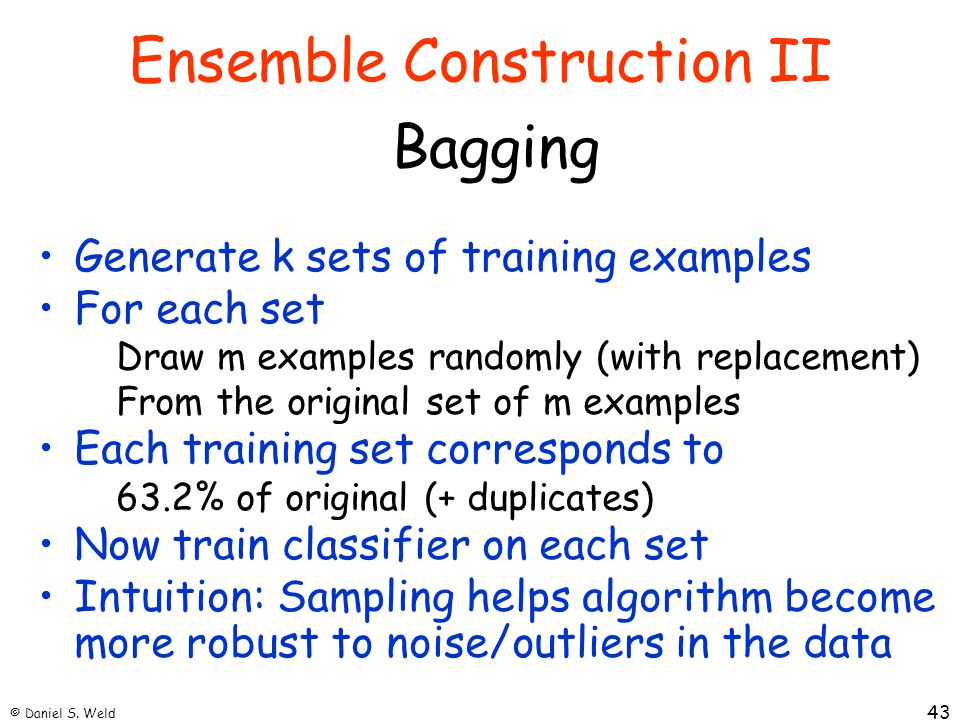 Ensemble Construction II

Bagging

• Generate k sets of training examples
• For each set
Draw m examples randomly (with replacement)
From the original set of m examples
• Each training set corresponds to
63.2% of original (+ duplicates)
• Now train classifier on each set
• Intuition: Sampling helps algorithm become more robust to noise/outliers in the data

© Daniel S. Weld

43